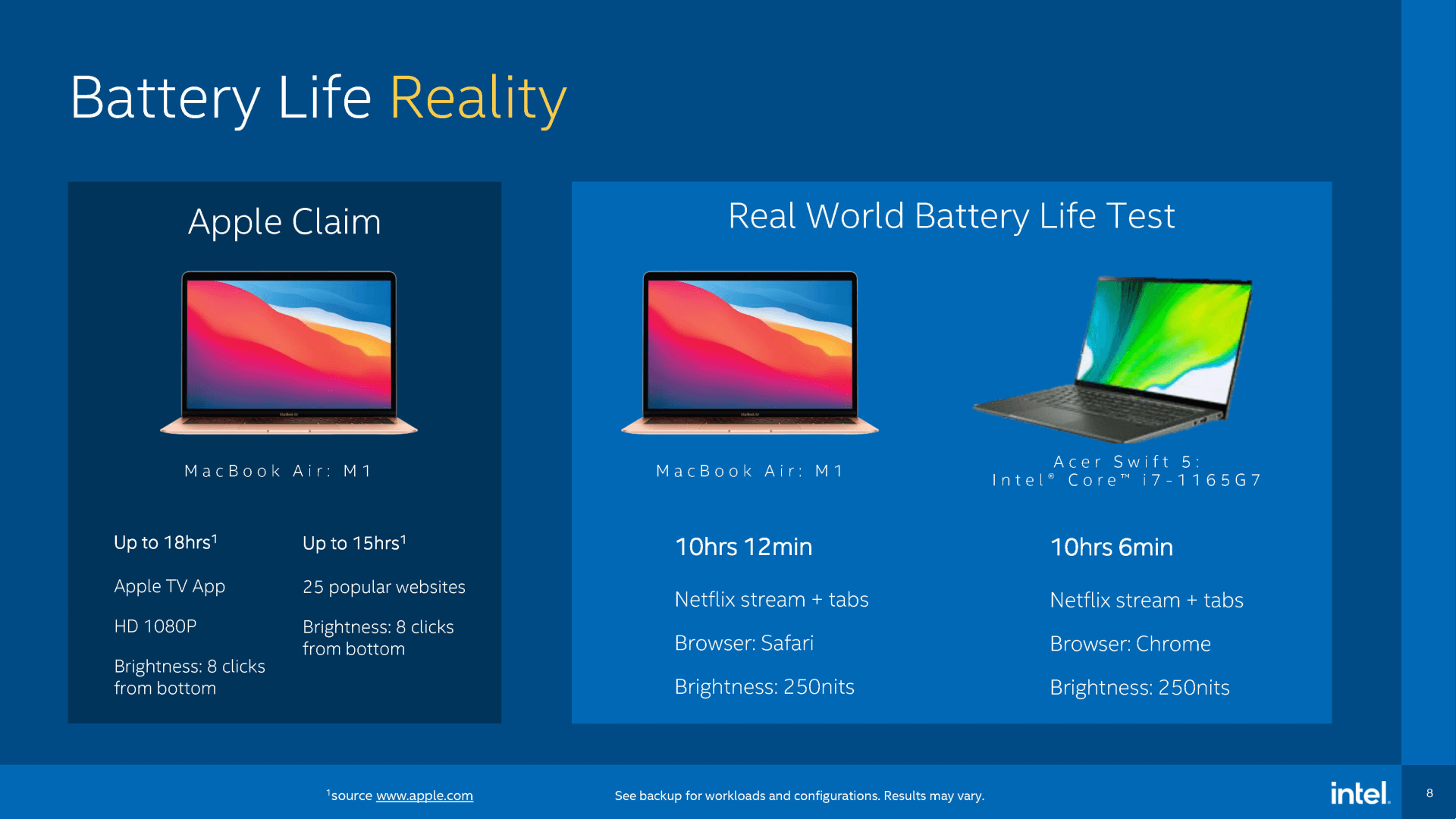 Battery Life Reality

Apple Claim

MacBook Air: M1

Up to 18hrs$^1$

Apple TV App

HD 1080P

Brightness: 8 clicks from bottom

Up to 15hrs$^1$

25 popular websites

Brightness: 8 clicks from bottom

Real World Battery Life Test

MacBook Air: M1

10hrs 12min

Netflix stream + tabs

Browser: Safari

Brightness: 250nits

Acer Swift 5: Intel® Core™ i7-1165G7

10hrs 6min

Netflix stream + tabs

Browser: Chrome

Brightness: 250nits

$^1$source www.apple.com

See backup for workloads and configurations. Results may vary.

intel.

8